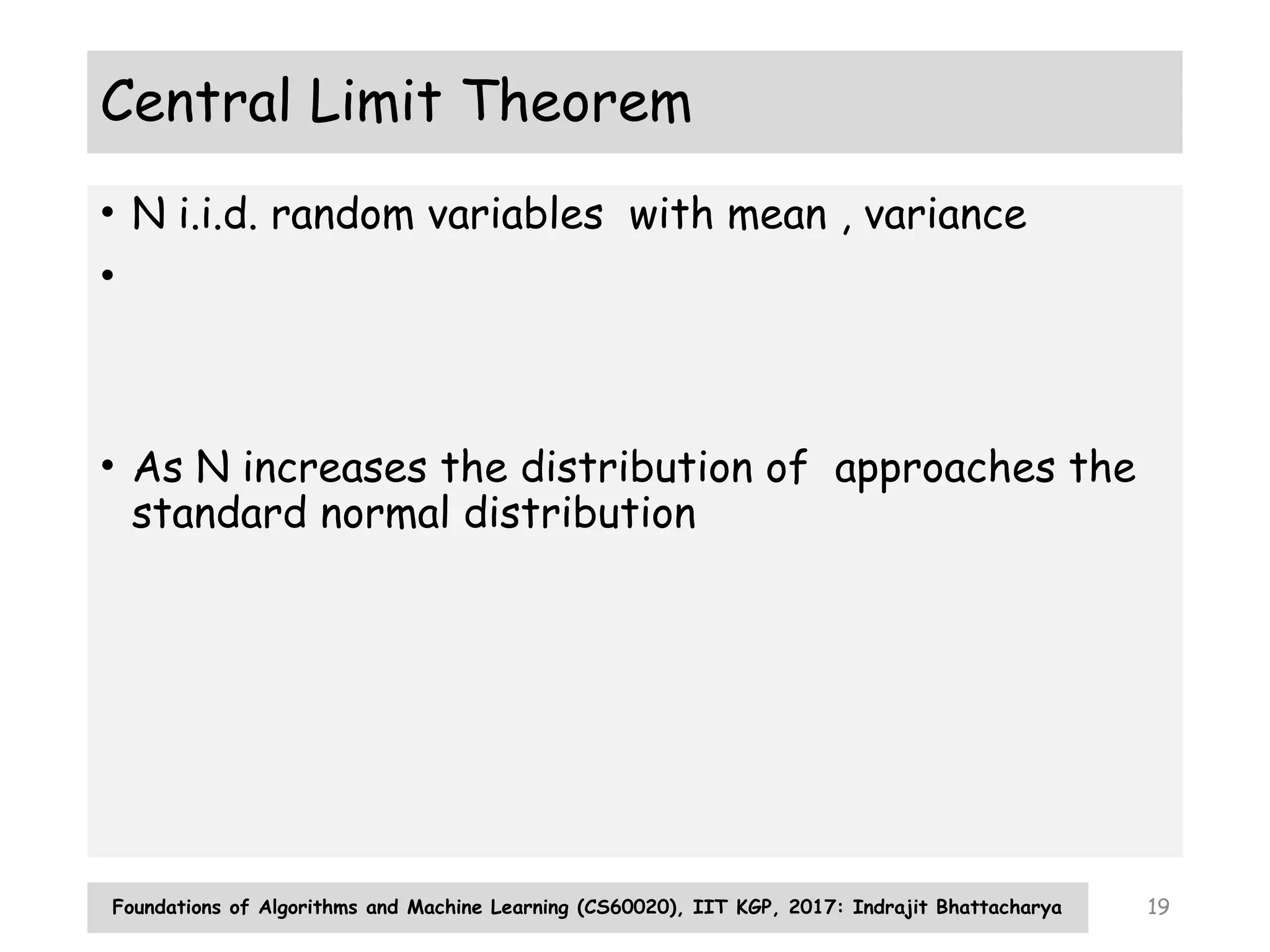 Central Limit Theorem

• N i.i.d. random variables with mean , variance

•

• As N increases the distribution of approaches the standard normal distribution

Foundations of Algorithms and Machine Learning (CS60020), IIT KGP, 2017: Indrajit Bhattacharya

19